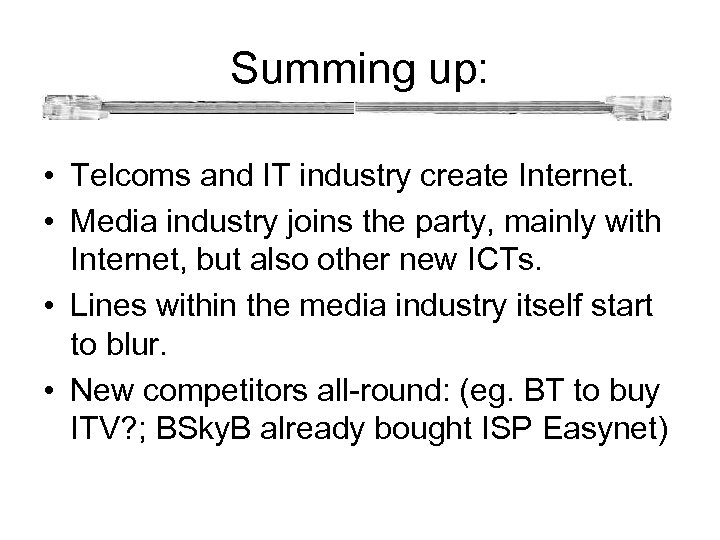 Summing up:

• Telcoms and IT industry create Internet.
• Media industry joins the party, mainly with Internet, but also other new ICTs.
• Lines within the media industry itself start to blur.
• New competitors all-round: (eg. BT to buy ITV?; BSkyB already bought ISP Easynet)